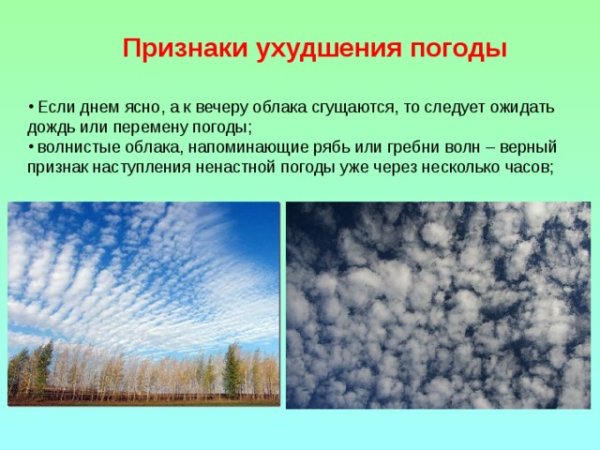 Признаки ухудшения погоды

• Если днем ясно, а к вечеру облака сгущаются, то следует ожидать дождь или перемену погоды;
• волнистые облака, напоминающие рябь или гребни волн – верный признак наступления ненастной погоды уже через несколько часов;